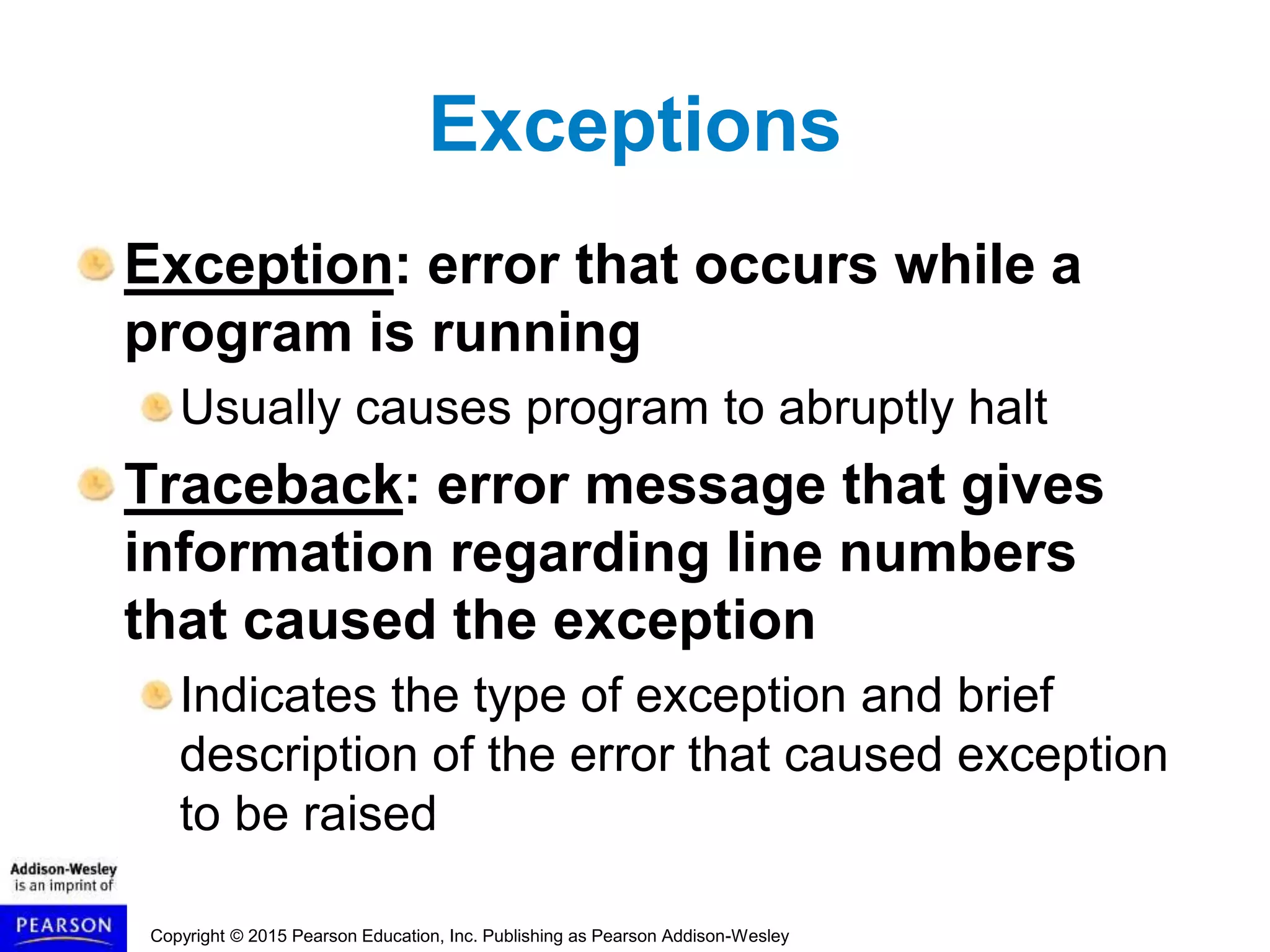 Exceptions

Exception: error that occurs while a program is running

Usually causes program to abruptly halt

Traceback: error message that gives information regarding line numbers that caused the exception

Indicates the type of exception and brief description of the error that caused exception to be raised

Addison-Wesley is an imprint of

PEARSON

Copyright © 2015 Pearson Education, Inc. Publishing as Pearson Addison-Wesley